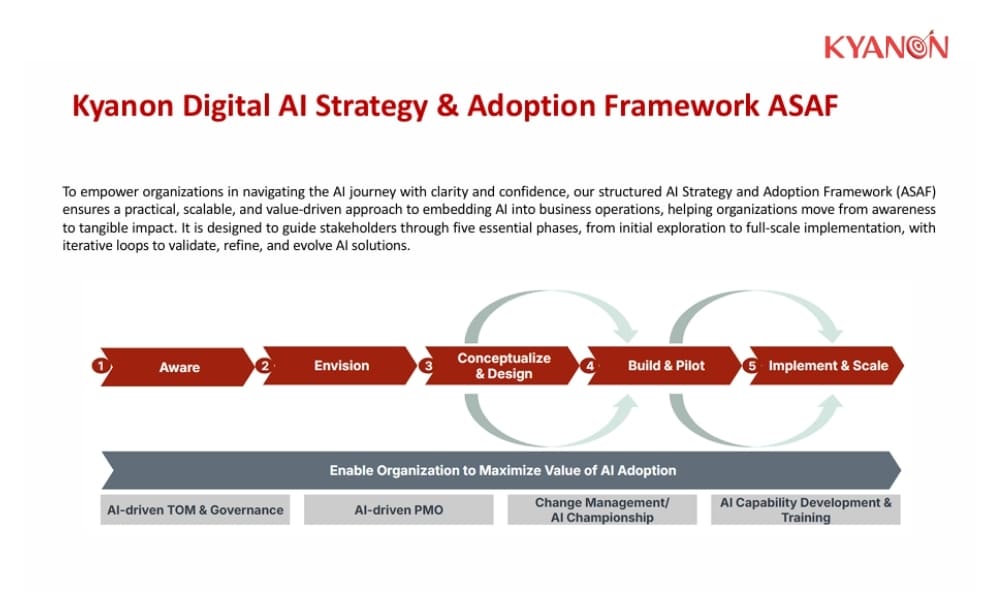 KYANON

Kyanon Digital AI Strategy & Adoption Framework ASAF

To empower organizations in navigating the AI journey with clarity and confidence, our structured AI Strategy and Adoption Framework (ASAF) ensures a practical, scalable, and value-driven approach to embedding AI into business operations, helping organizations move from awareness to tangible impact. It is designed to guide stakeholders through five essential phases, from initial exploration to full-scale implementation, with iterative loops to validate, refine, and evolve AI solutions.

1 Aware
2 Envision
3 Conceptualize & Design
4 Build & Pilot
5 Implement & Scale

Enable Organization to Maximize Value of AI Adoption

AI-driven TOM & Governance
AI-driven PMO
Change Management/ AI Championship
AI Capability Development & Training